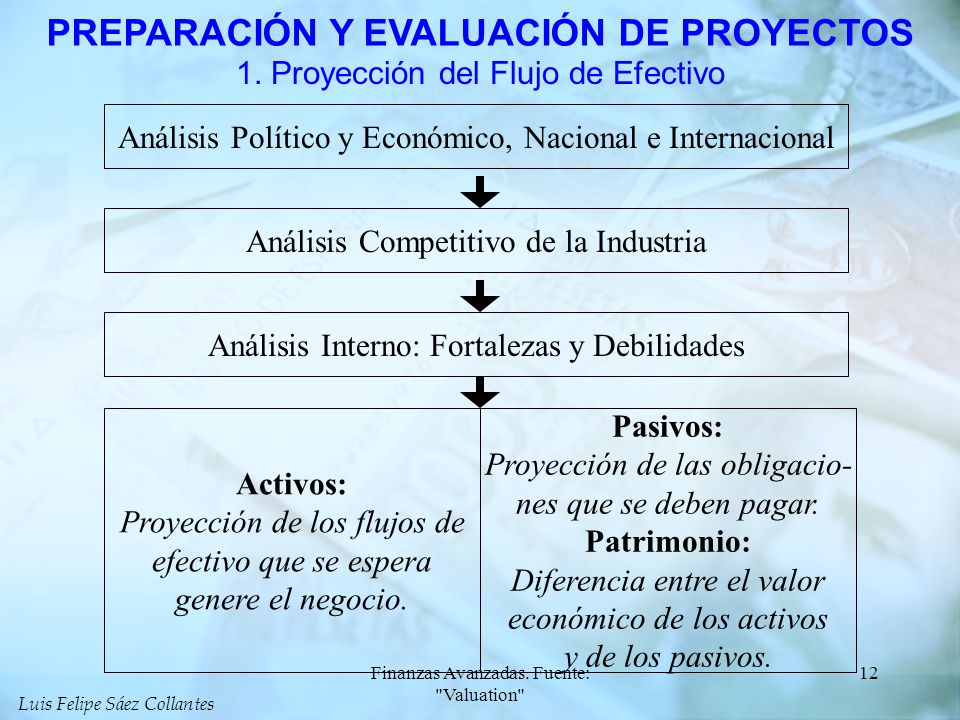 PREPARACIÓN Y EVALUACIÓN DE PROYECTOS
1. Proyección del Flujo de Efectivo

Análisis Político y Económico, Nacional e Internacional

Análisis Competitivo de la Industria

Análisis Interno: Fortalezas y Debilidades

Activos:
Proyección de los flujos de efectivo que se espera genere el negocio.

Pasivos:
Proyección de las obligaciones que se deben pagar.
Patrimonio:
Diferencia entre el valor económico de los activos y de los pasivos.

Finanzas Avanzadas. Fuente: "Valuation"

12

Luis Felipe Sáez Collantes